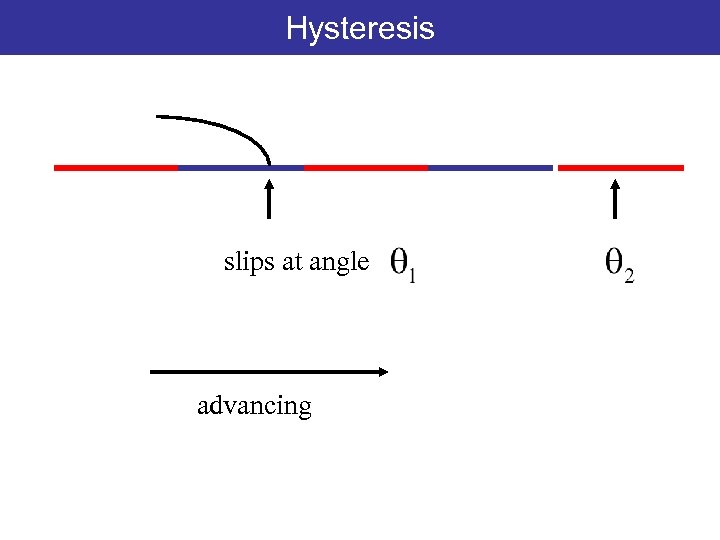 Hysteresis

slips at angle $\theta_1$

$\theta_2$

advancing